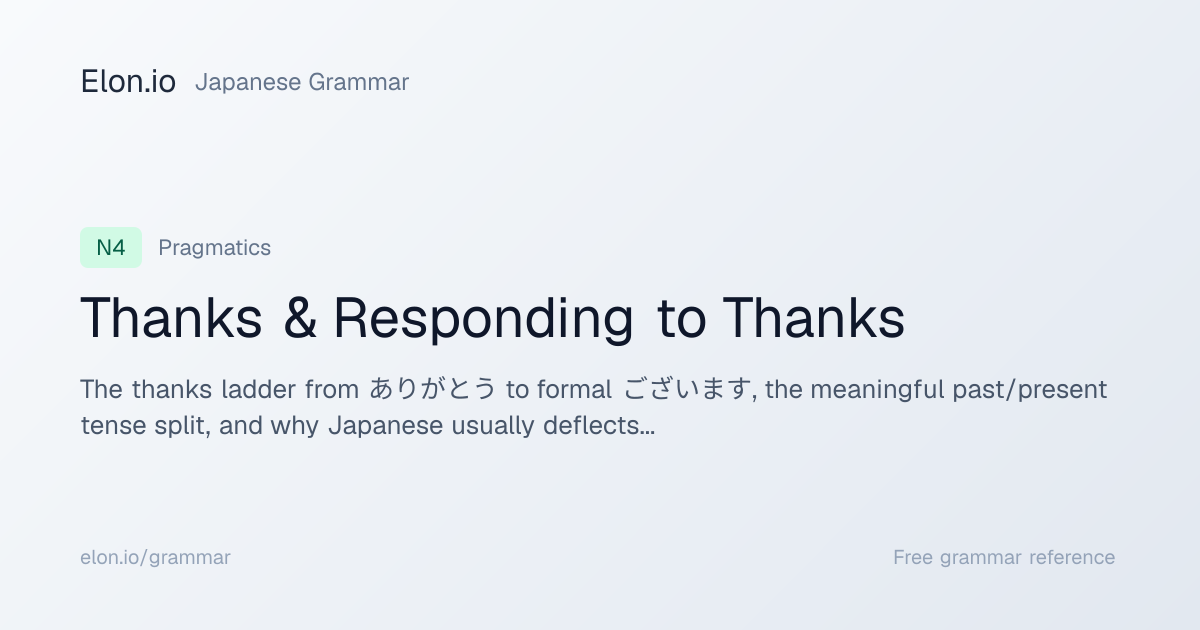 Elon.io Japanese Grammar

N4 Pragmatics

Thanks & Responding to Thanks

The thanks ladder from ありがとう to formal ございます, the meaningful past/present tense split, and why Japanese usually deflects...

elon.io/grammar

Free grammar reference